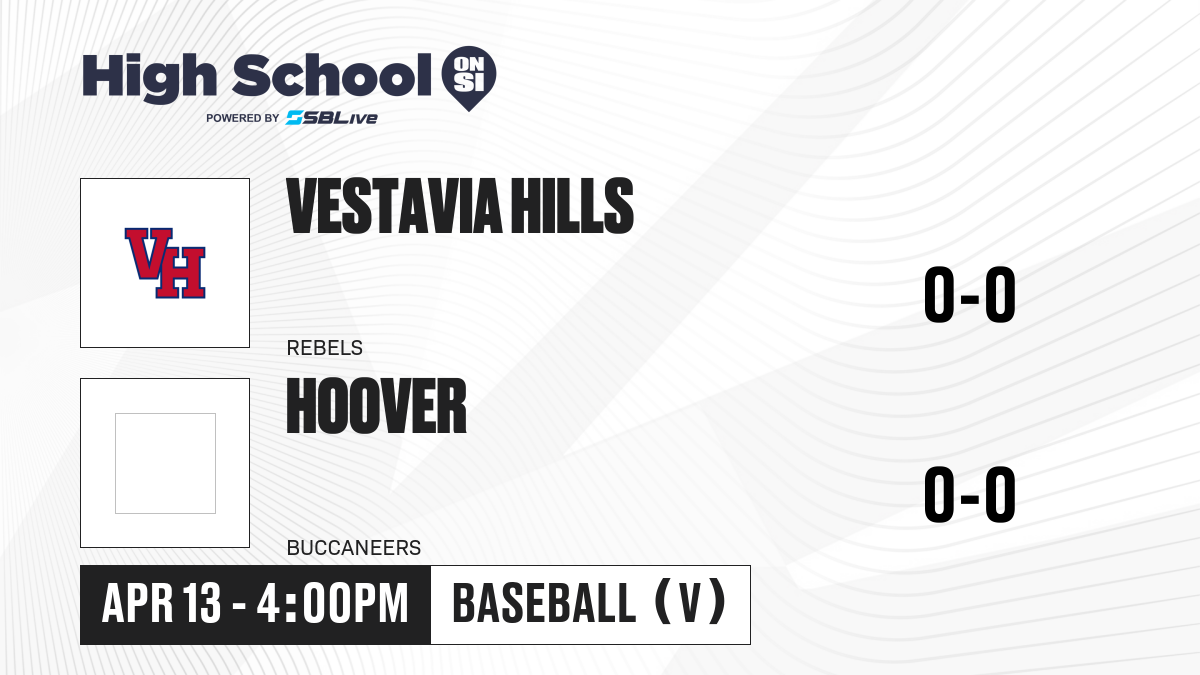 High School ON SI
POWERED BY SBLive

VH

VESTAVIA HILLS

REBELS

0-0

HOOVER

BUCCANEERS

0-0

APR 13 - 4:00PM

BASEBALL (V)